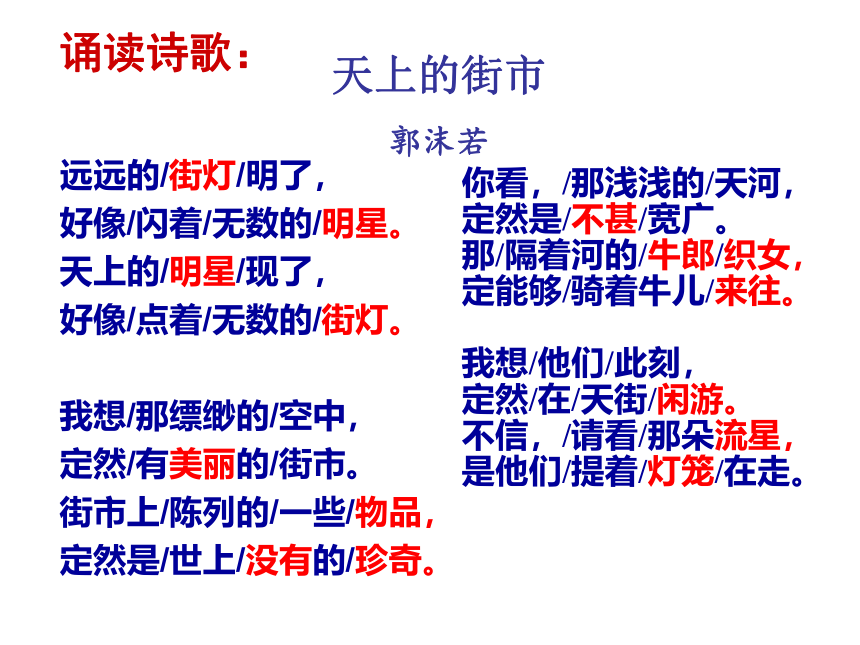 诵读诗歌：

天上的街市

郭沫若

远远的/街灯/明了，
好像/闪着/无数的/明星。
天上的/明星/现了，
好像/点着/无数的/街灯。

我想/那缥缈的/空中，
定然/有美丽的/街市。
街市上/陈列的/一些/物品，
定然是/世上/没有的/珍奇。

你看，/那浅浅的/天河，
定然是/不甚/宽广。
那/隔着河的/牛郎/织女，
定能够/骑着牛儿/来往。

我想/他们/此刻，
定然/在/天街/闲游。
不信，/请看/那朵流星，
是他们/提着/灯笼/在走。